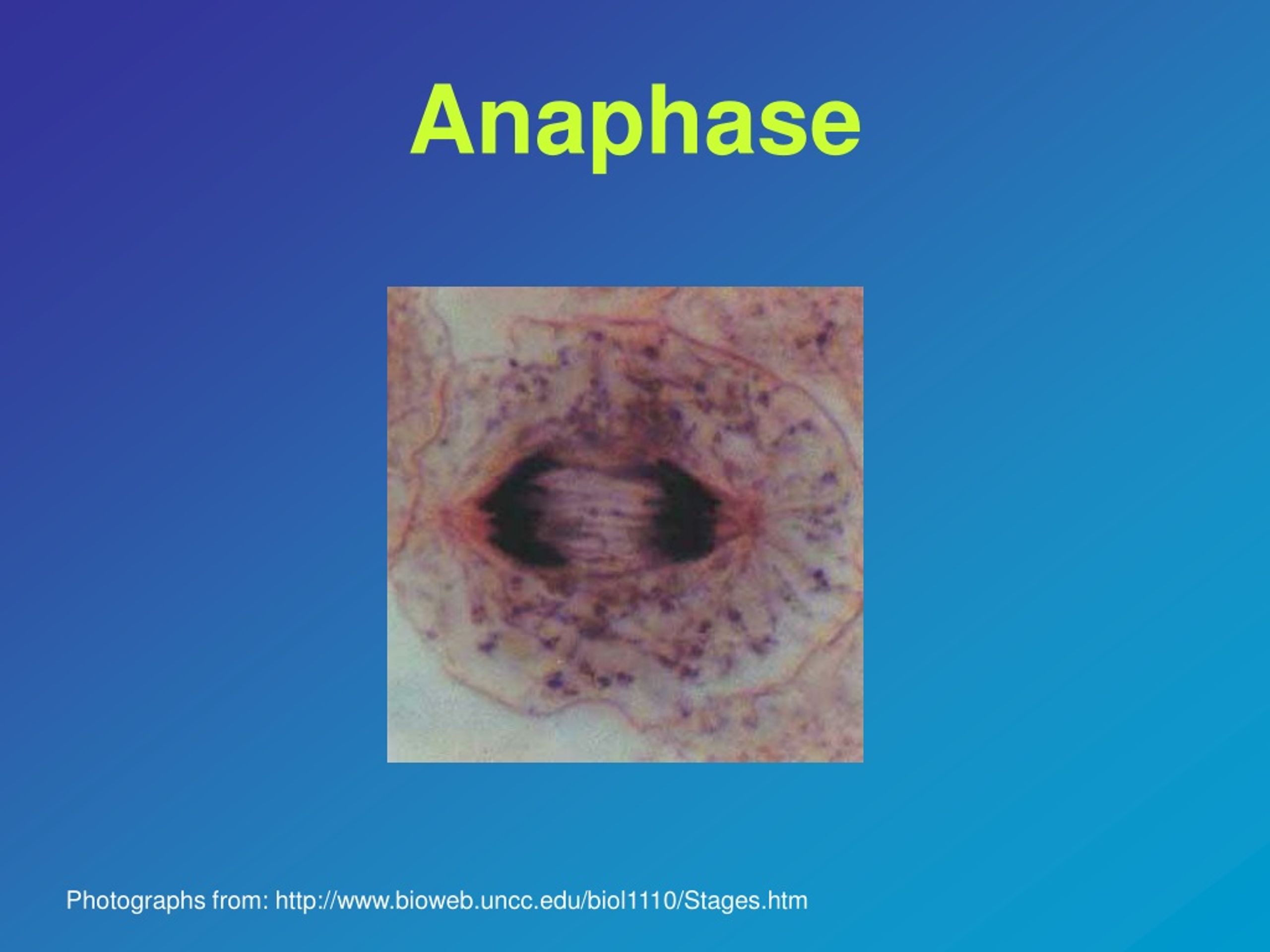 Anaphase

Photographs from: http://www.bioweb.uncc.edu/biol1110/Stages.htm